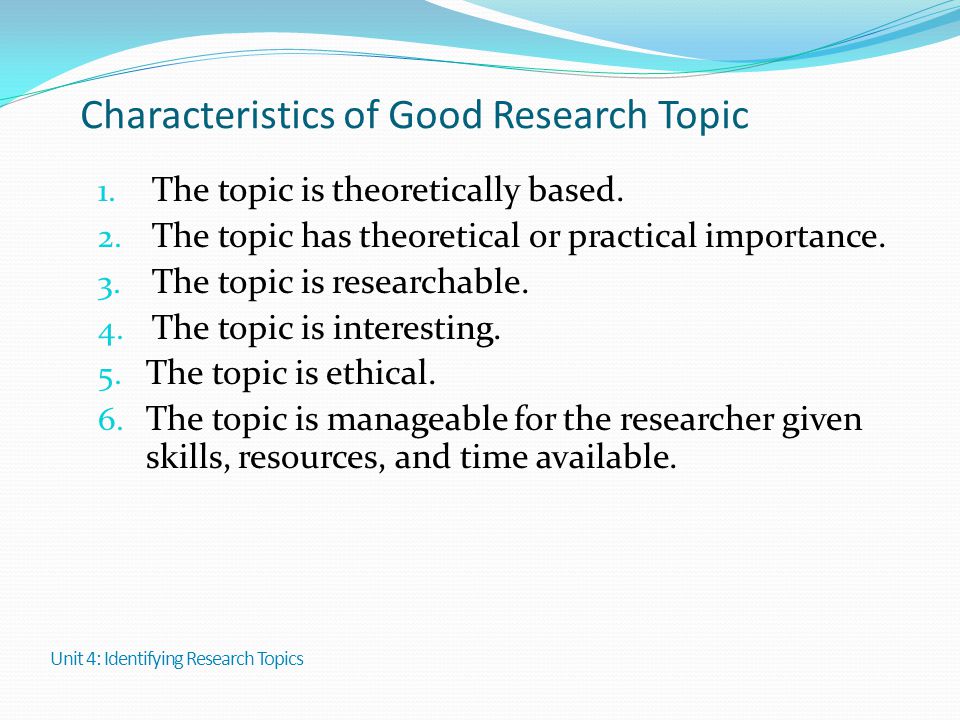 Characteristics of Good Research Topic

1. The topic is theoretically based.
2. The topic has theoretical or practical importance.
3. The topic is researchable.
4. The topic is interesting.
5. The topic is ethical.
6. The topic is manageable for the researcher given skills, resources, and time available.

Unit 4: Identifying Research Topics